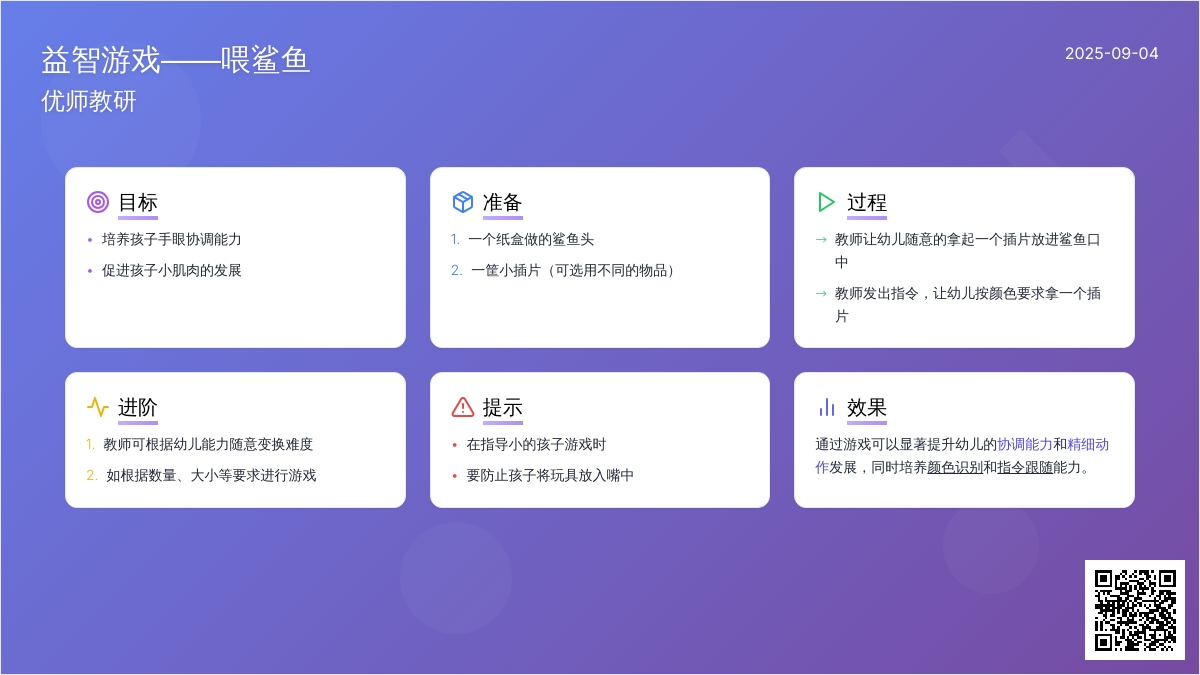 益智游戏——喂鲨鱼

优师教研

2025-09-04

目标

• 培养孩子手眼协调能力
• 促进孩子小肌肉的发展

准备

1. 一个纸盒做的鲨鱼头
2. 一筐小插片（可选用不同的物品）

过程

→ 教师让幼儿随意的拿起一个插片放进鲨鱼口中
→ 教师发出指令，让幼儿按颜色要求拿一个插片

进阶

1. 教师可根据幼儿能力随意变换难度
2. 如根据数量、大小等要求进行游戏

提示

• 在指导小的孩子游戏时
• 要防止孩子将玩具放入嘴中

效果

通过游戏可以显著提升幼儿的协调能力和精细动作发展，同时培养颜色识别和指令跟随能力。